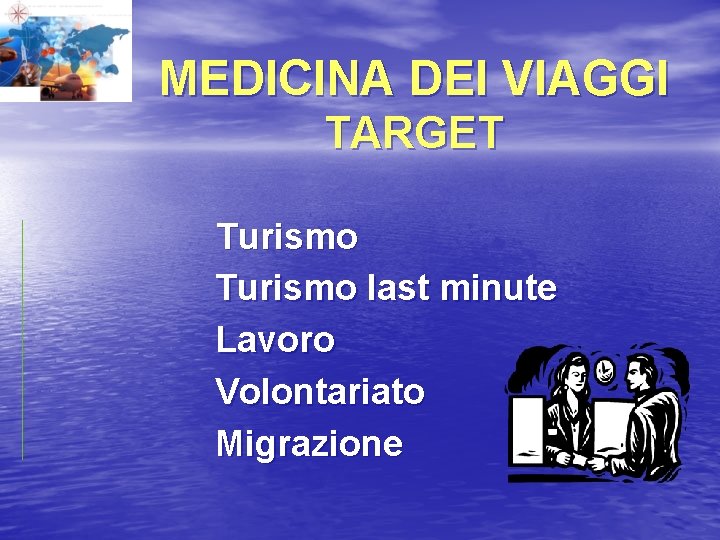 MEDICINA DEI VIAGGI
TARGET

Turismo
Turismo last minute
Lavoro
Volontariato
Migrazione